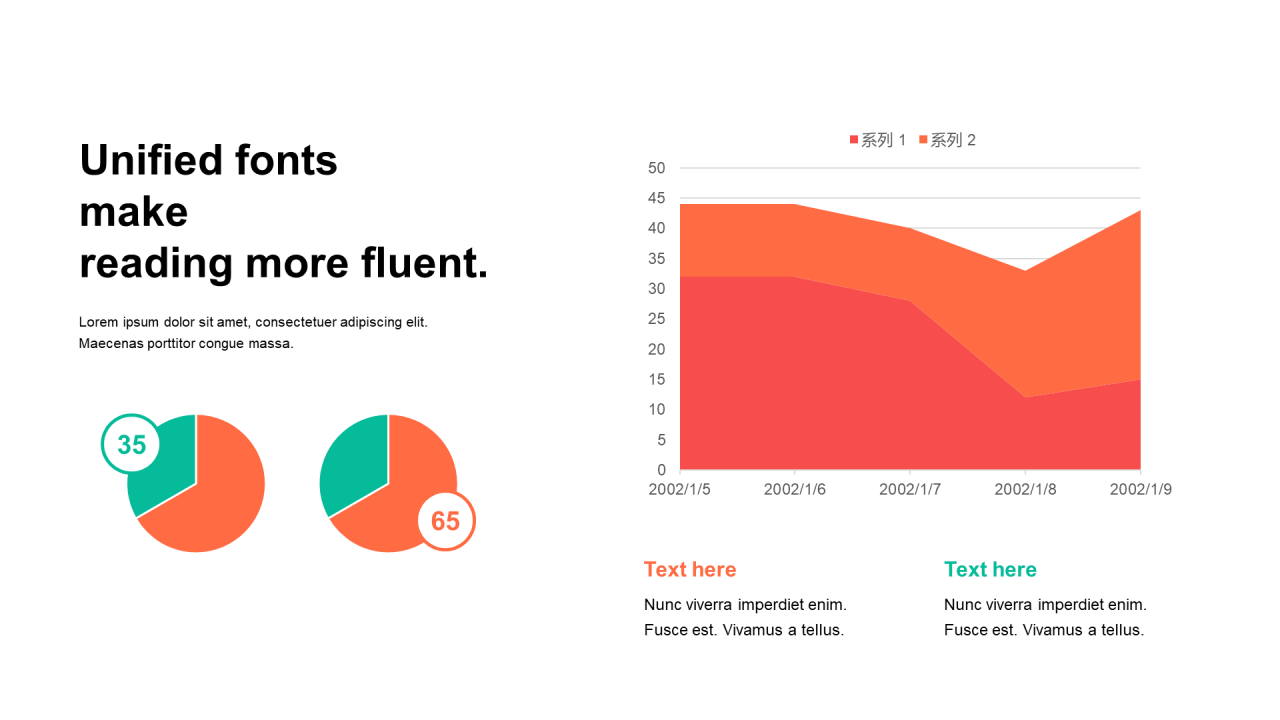 Unified fonts make reading more fluent.

Lorem ipsum dolor sit amet, consectetuer adipiscing elit. Maecenas porttitor congue massa.

35

65

系列 1 系列 2

50
45
40
35
30
25
20
15
10
5
0

2002/1/5 2002/1/6 2002/1/7 2002/1/8 2002/1/9

Text here

Nunc viverra imperdiet enim. Fusce est. Vivamus a tellus.

Text here

Nunc viverra imperdiet enim. Fusce est. Vivamus a tellus.